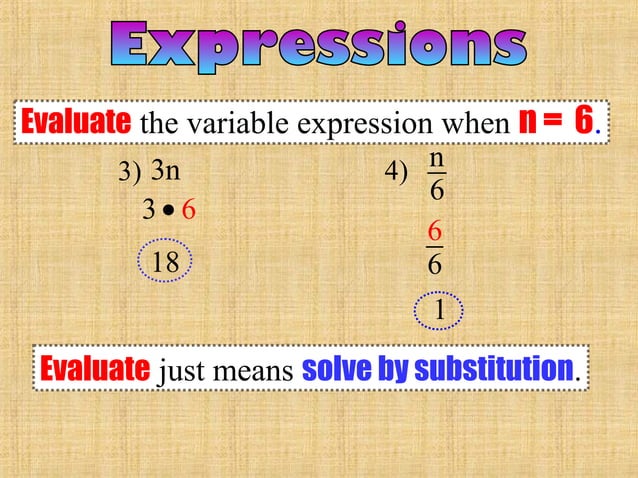 Expressions

Evaluate the variable expression when n = 6.

3) 3n

$3 \bullet 6$

18

4) $\frac{n}{6}$

$\frac{6}{6}$

1

Evaluate just means solve by substitution.